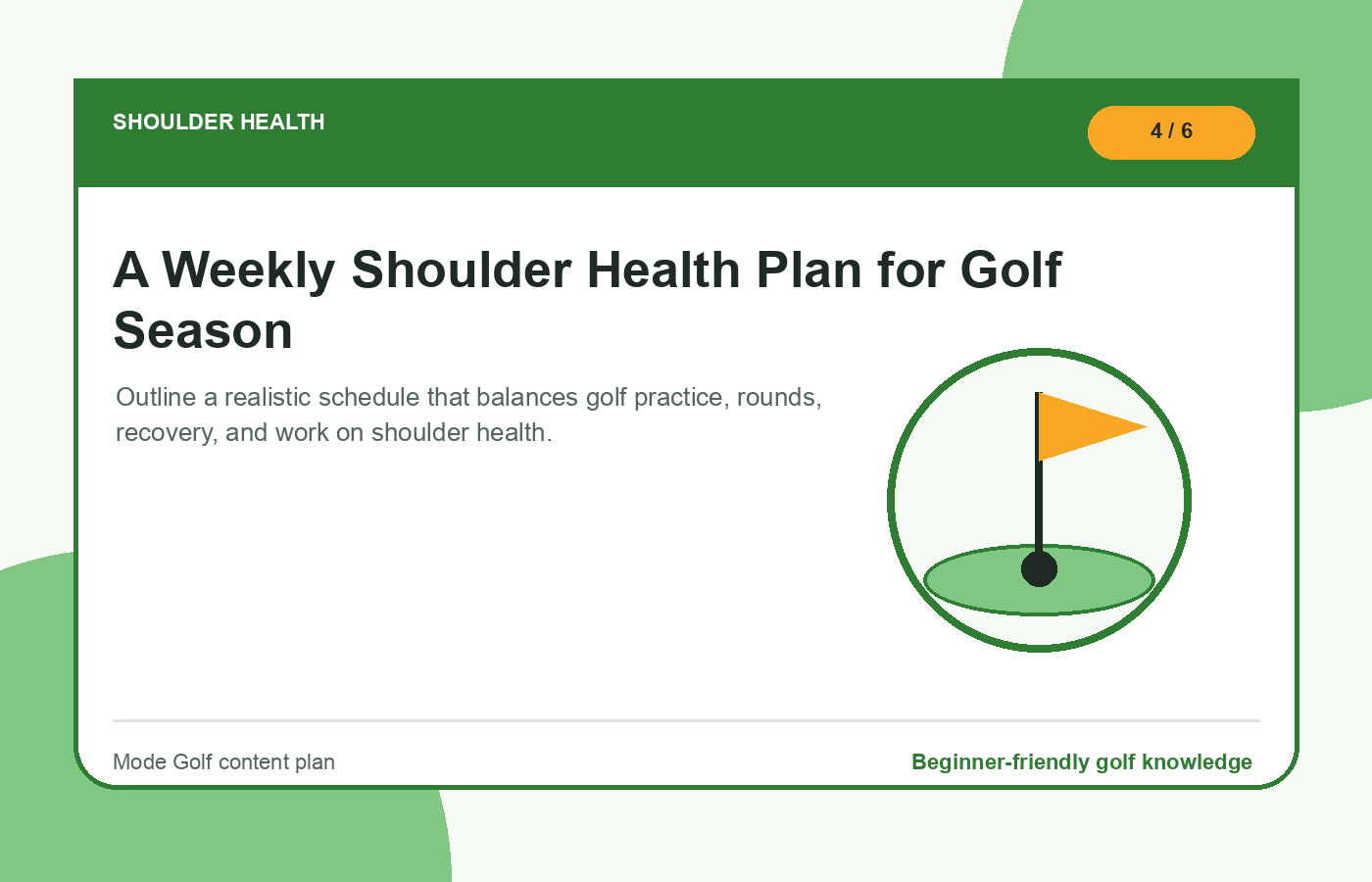 SHOULDER HEALTH

4 / 6

A Weekly Shoulder Health Plan for Golf Season

Outline a realistic schedule that balances golf practice, rounds, recovery, and work on shoulder health.

Mode Golf content plan

Beginner-friendly golf knowledge